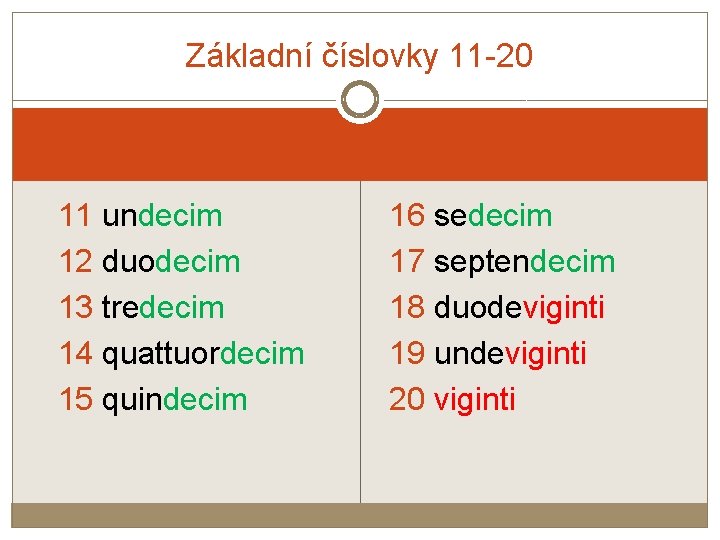 Základní číslovky 11-20

11 undecim
12 duodecim
13 tredecim
14 quattuordecim
15 quindecim

16 sedecim
17 septendecim
18 duodeviginti
19 undeviginti
20 viginti